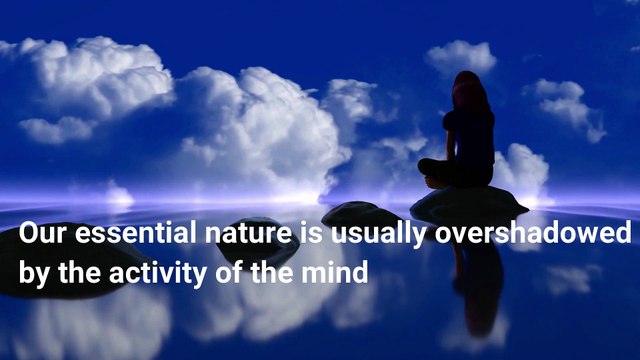 Our essential nature is usually overshadowed by the activity of the mind